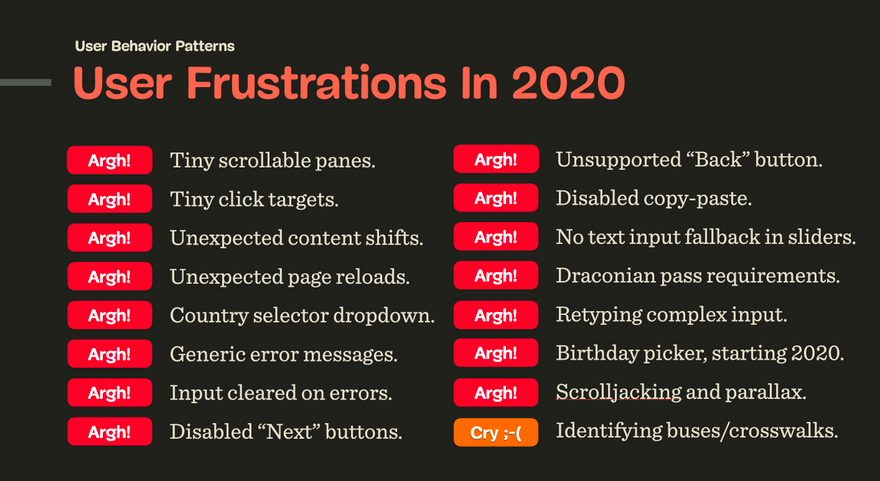 User Behavior Patterns

User Frustrations In 2020

Argh! Tiny scrollable panes.

Argh! Tiny click targets.

Argh! Unexpected content shifts.

Argh! Unexpected page reloads.

Argh! Country selector dropdown.

Argh! Generic error messages.

Argh! Input cleared on errors.

Argh! Disabled "Next" buttons.

Argh! Unsupported "Back" button.

Argh! Disabled copy-paste.

Argh! No text input fallback in sliders.

Argh! Draconian pass requirements.

Argh! Retyping complex input.

Argh! Birthday picker, starting 2020.

Argh! Scrolljacking and parallax.

Cry ;-( Identifying buses/crosswalks.